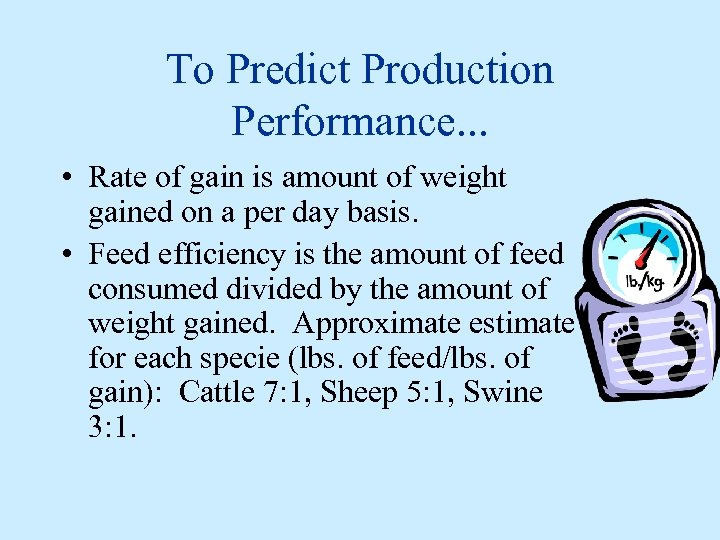 To Predict Production Performance...

• Rate of gain is amount of weight gained on a per day basis.

• Feed efficiency is the amount of feed consumed divided by the amount of weight gained. Approximate estimate for each specie (lbs. of feed/lbs. of gain): Cattle 7:1, Sheep 5:1, Swine 3:1.

lb./kg.